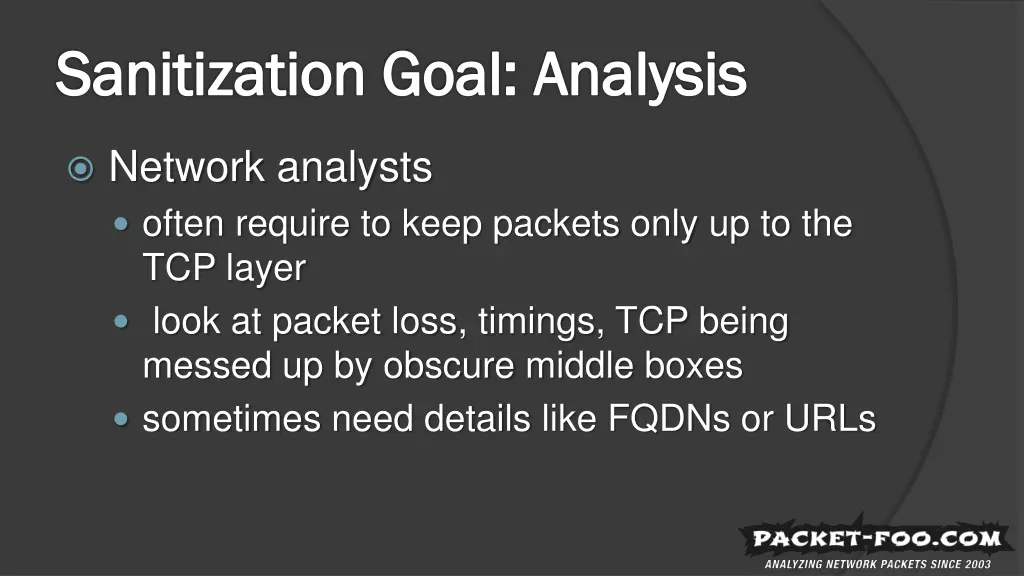 Sanitization Goal: Analysis

Network analysts

often require to keep packets only up to the TCP layer

look at packet loss, timings, TCP being messed up by obscure middle boxes

sometimes need details like FQDNs or URLs

PACKET-FOO.COM
ANALYZING NETWORK PACKETS SINCE 2003